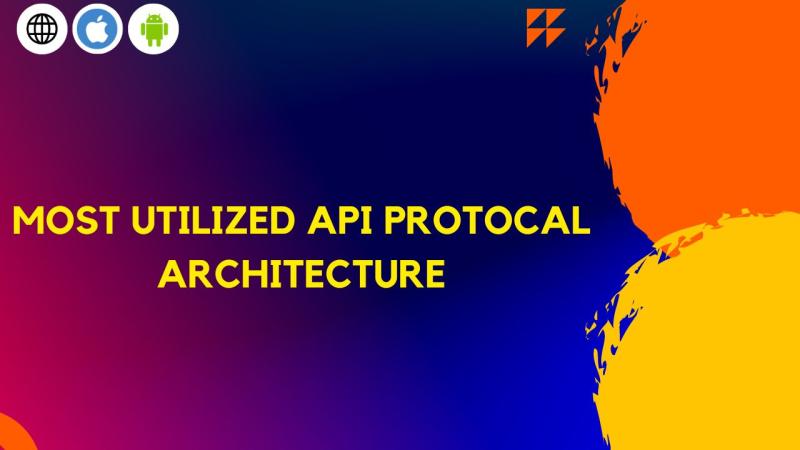 MOST UTILIZED API PROTOCAL ARCHITECTURE